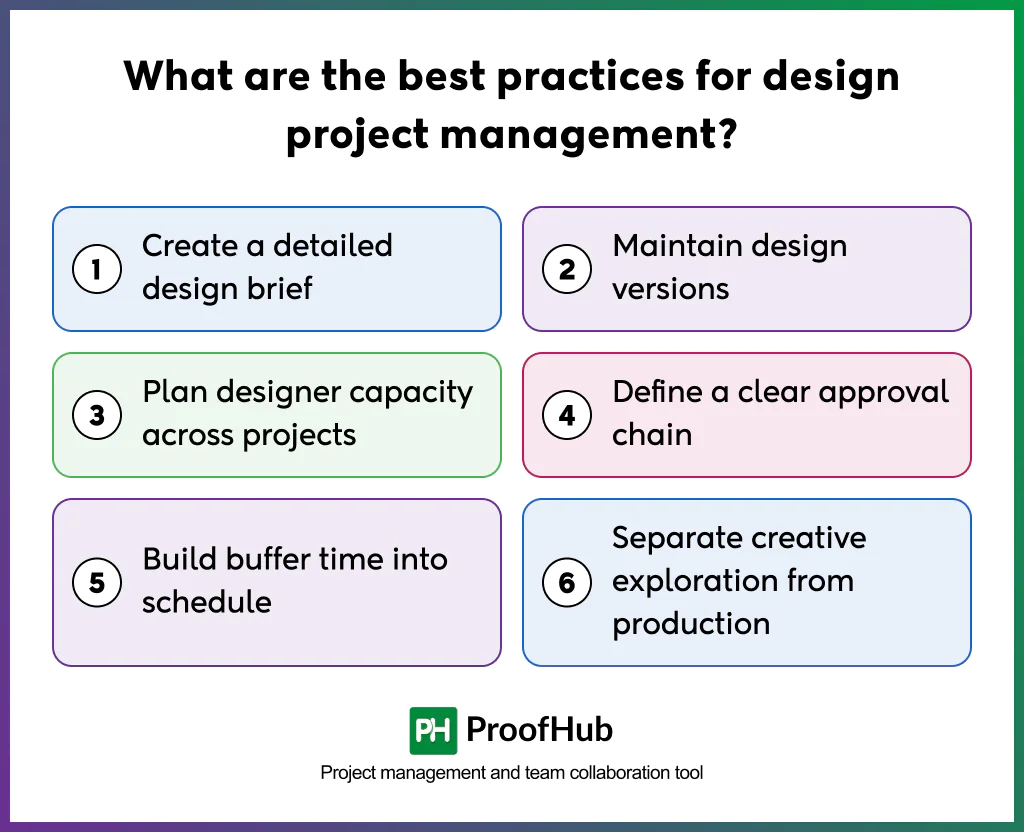 What are the best practices for design project management?

1 Create a detailed design brief

2 Maintain design versions

3 Plan designer capacity across projects

4 Define a clear approval chain

5 Build buffer time into schedule

6 Separate creative exploration from production

PH ProofHub

Project management and team collaboration tool